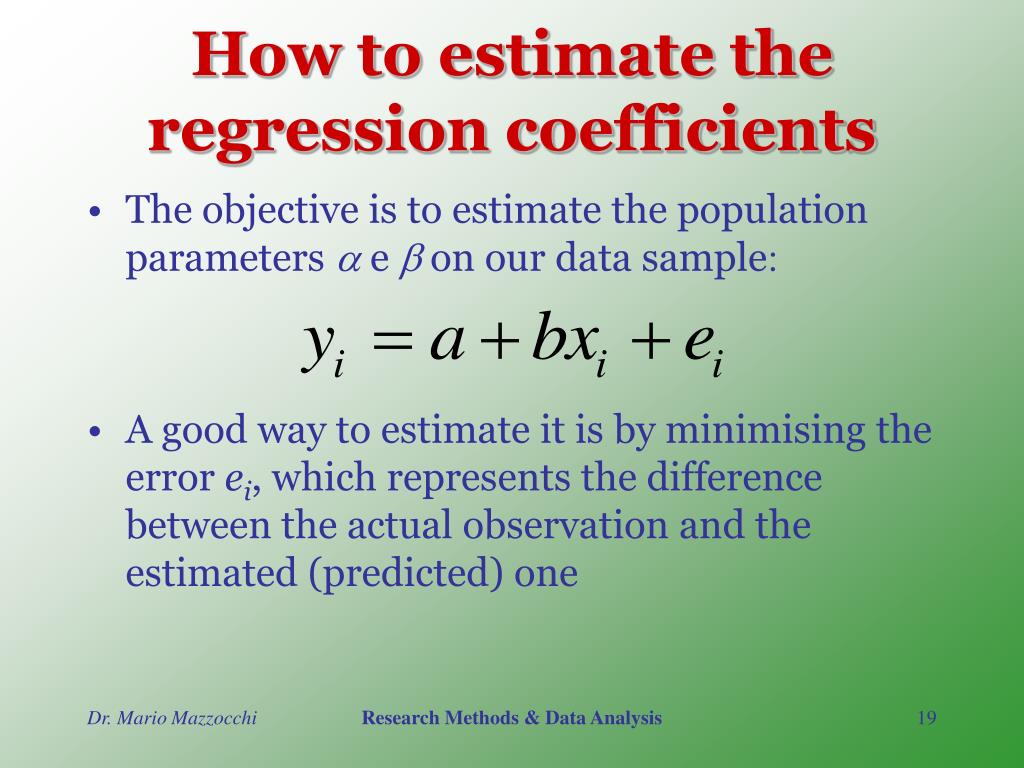 How to estimate the regression coefficients

• The objective is to estimate the population parameters $\alpha$ e $\beta$ on our data sample:

$y_i = a + bx_i + e_i$

• A good way to estimate it is by minimising the error $e_i$, which represents the difference between the actual observation and the estimated (predicted) one

Dr. Mario Mazzocchi

Research Methods & Data Analysis

19